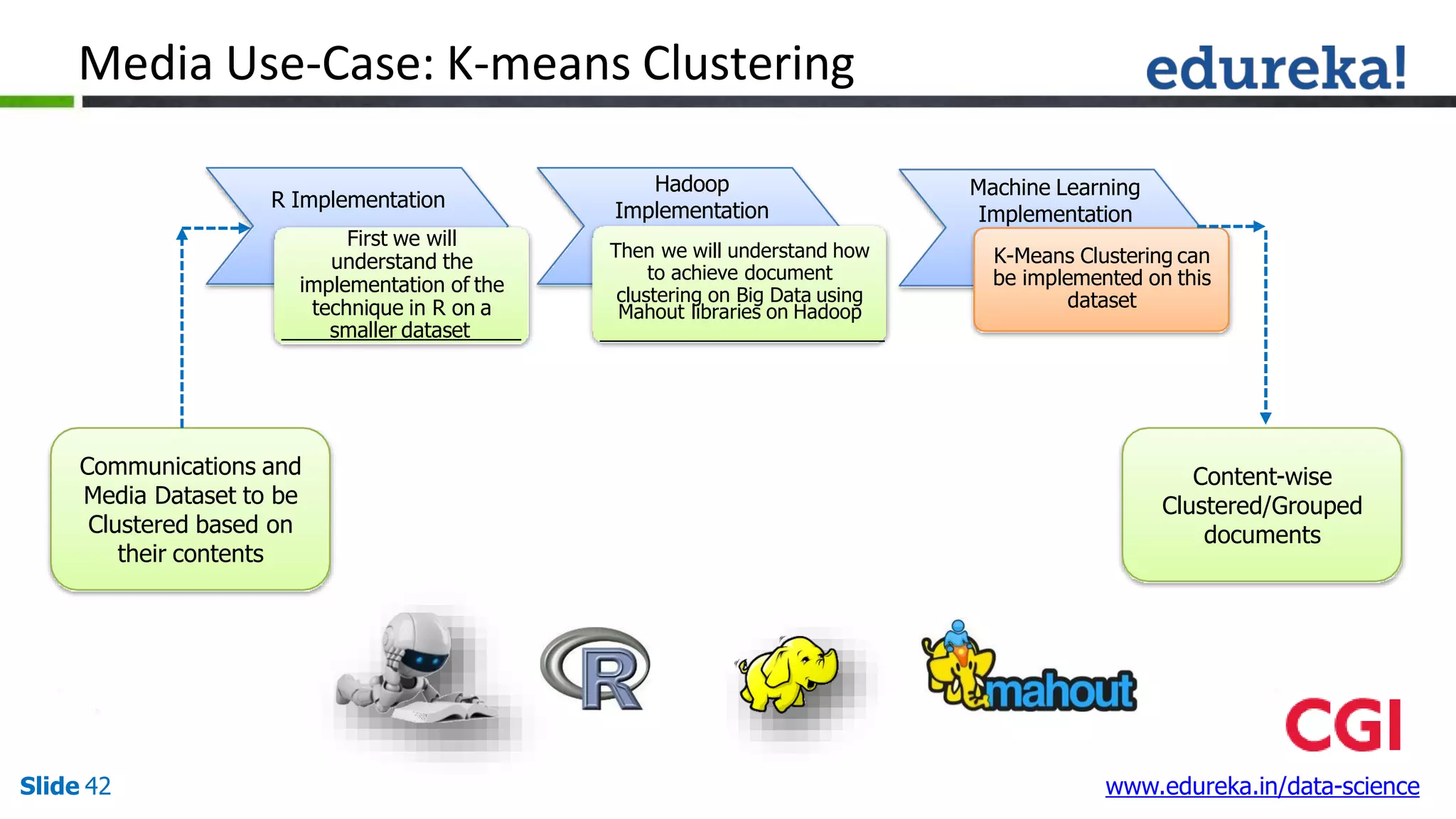 Media Use-Case: K-means Clustering

edureka!

R Implementation

First we will understand the implementation of the technique in R on a smaller dataset

Hadoop Implementation

Then we will understand how to achieve document clustering on Big Data using Mahout libraries on Hadoop

Machine Learning Implementation

K-Means Clustering can be implemented on this dataset

Communications and Media Dataset to be Clustered based on their contents

Content-wise Clustered/Grouped documents

R

mahout

CGI

Slide 42

www.edureka.in/data-science